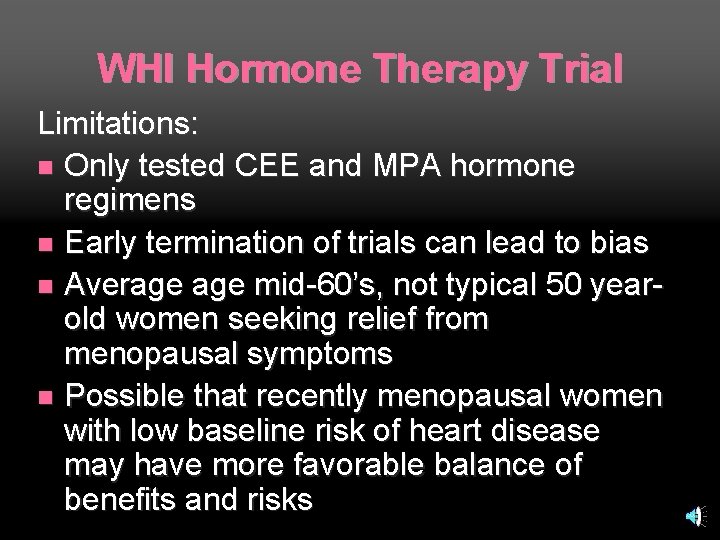 WHI Hormone Therapy Trial

Limitations:

- Only tested CEE and MPA hormone regimens
- Early termination of trials can lead to bias
- Average age mid-60's, not typical 50 year-old women seeking relief from menopausal symptoms
- Possible that recently menopausal women with low baseline risk of heart disease may have more favorable balance of benefits and risks